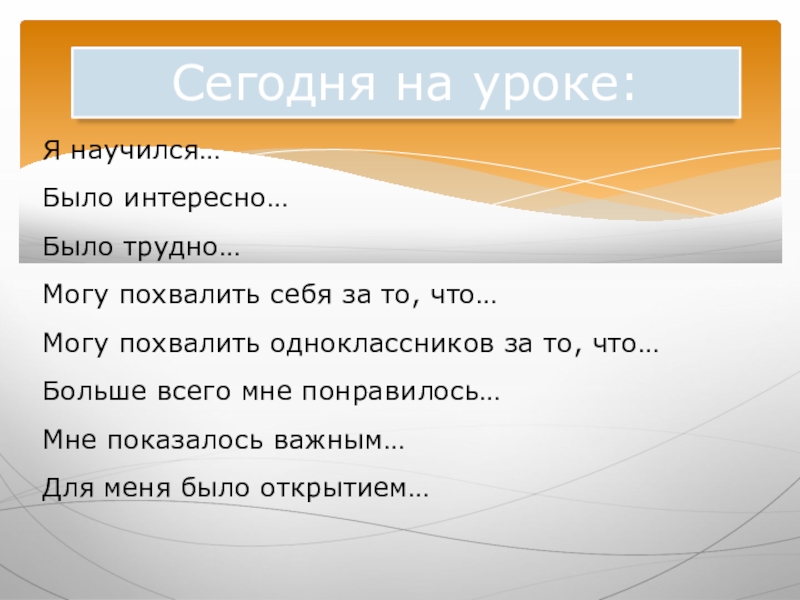 Сегодня на уроке:

Я научился…

Было интересно…

Было трудно…

Могу похвалить себя за то, что…

Могу похвалить одноклассников за то, что…

Больше всего мне понравилось…

Мне показалось важным…

Для меня было открытием…